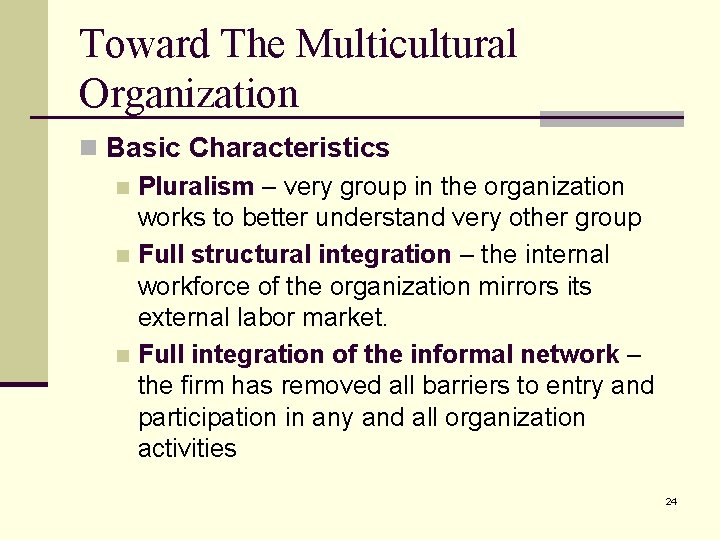 Toward The Multicultural Organization

Basic Characteristics

Pluralism – very group in the organization works to better understand very other group

Full structural integration – the internal workforce of the organization mirrors its external labor market.

Full integration of the informal network – the firm has removed all barriers to entry and participation in any and all organization activities

24